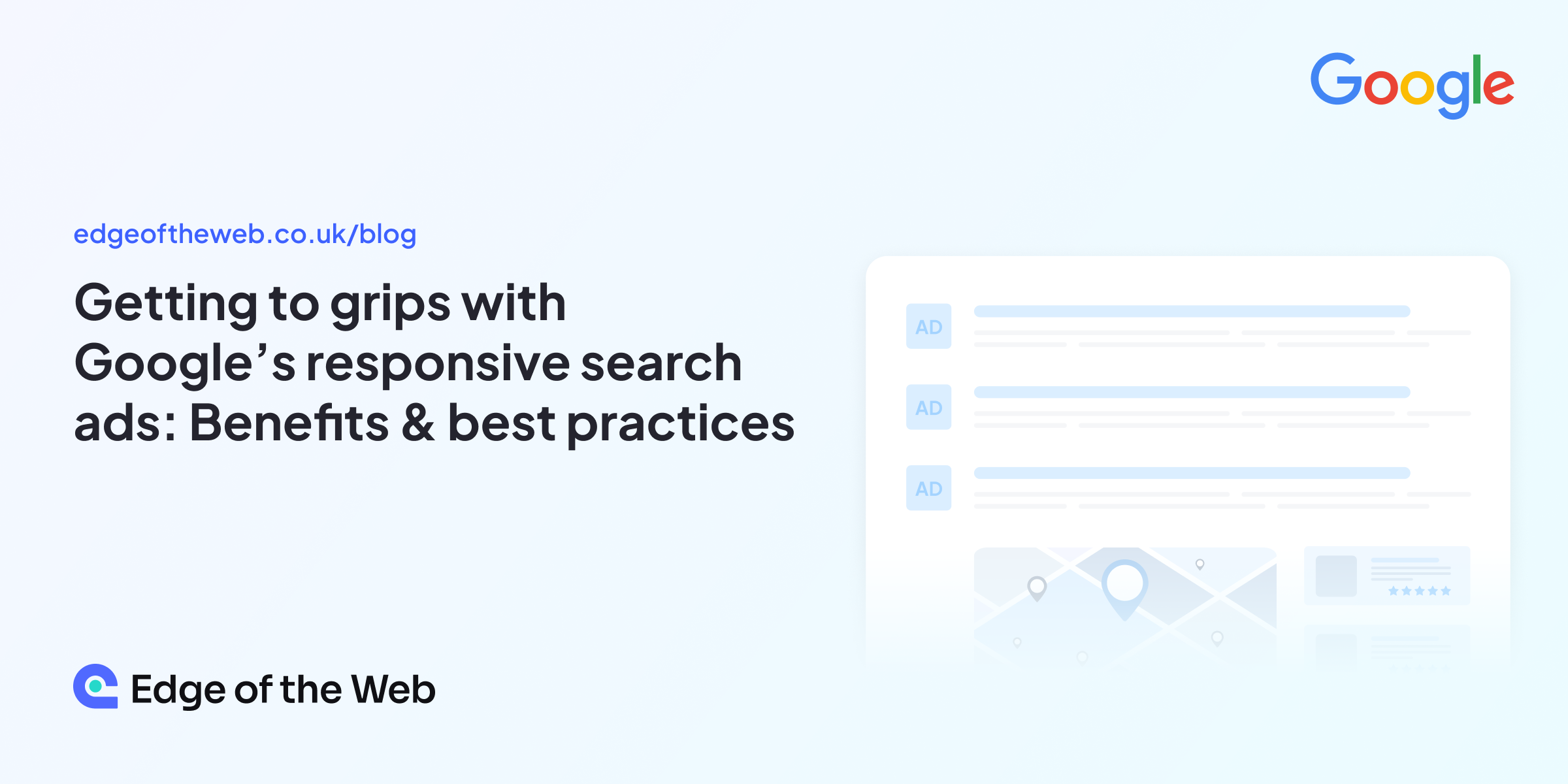 Google

edgeoftheweb.co.uk/blog

Getting to grips with Google's responsive search ads: Benefits & best practices

AD

AD

AD

Edge of the Web